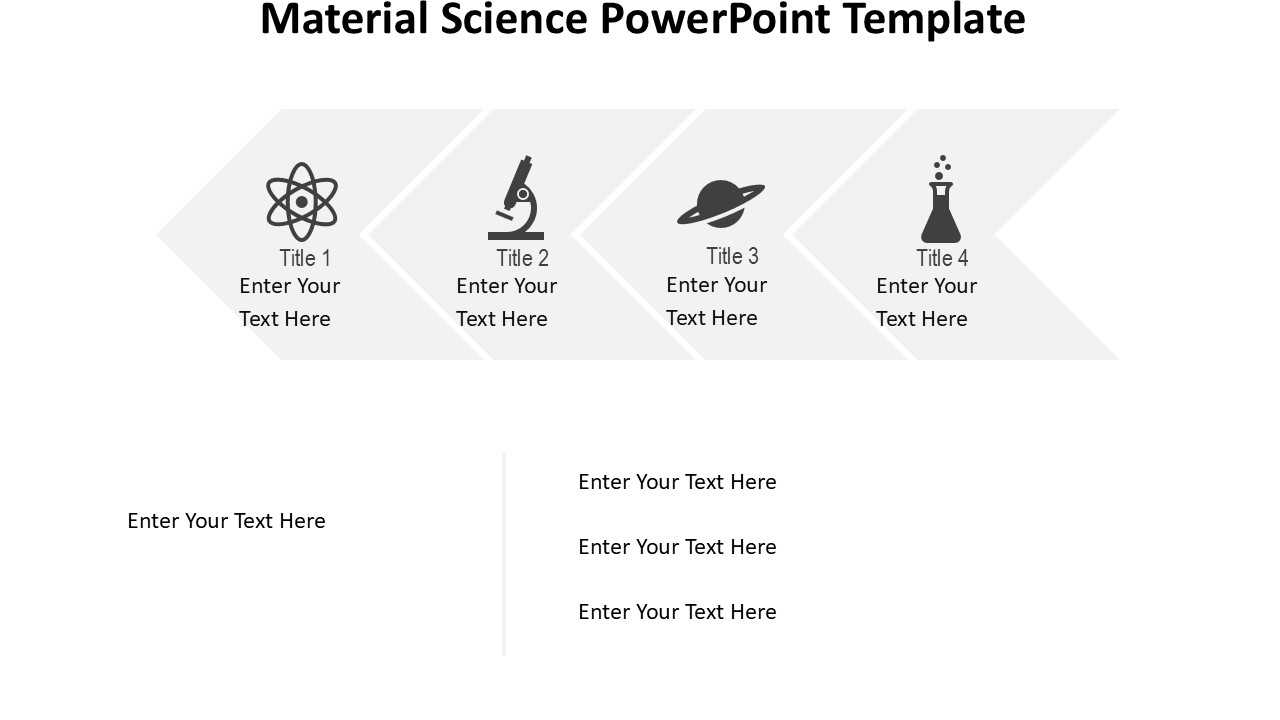 Material Science PowerPoint Template

Title 1
Enter Your Text Here

Title 2
Enter Your Text Here

Title 3
Enter Your Text Here

Title 4
Enter Your Text Here

Enter Your Text Here

Enter Your Text Here

Enter Your Text Here

Enter Your Text Here